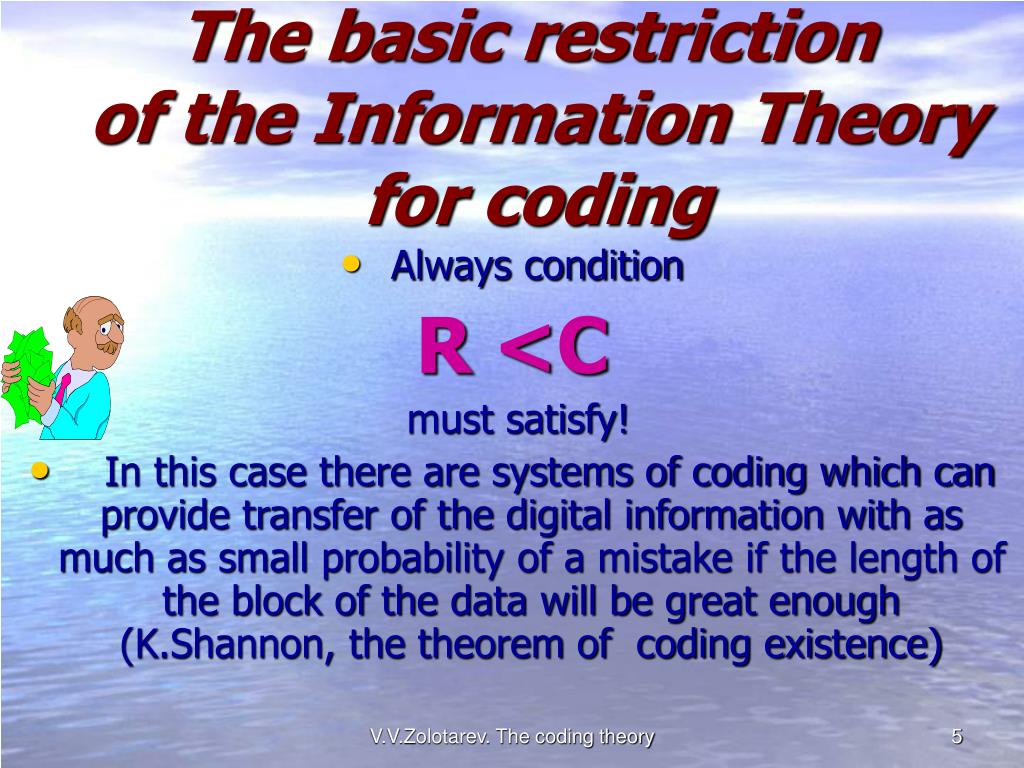 The basic restriction of the Information Theory for coding

• Always condition

R <C

must satisfy!

• In this case there are systems of coding which can provide transfer of the digital information with as much as small probability of a mistake if the length of the block of the data will be great enough (K.Shannon, the theorem of coding existence)

V.V.Zolotarev. The coding theory

5